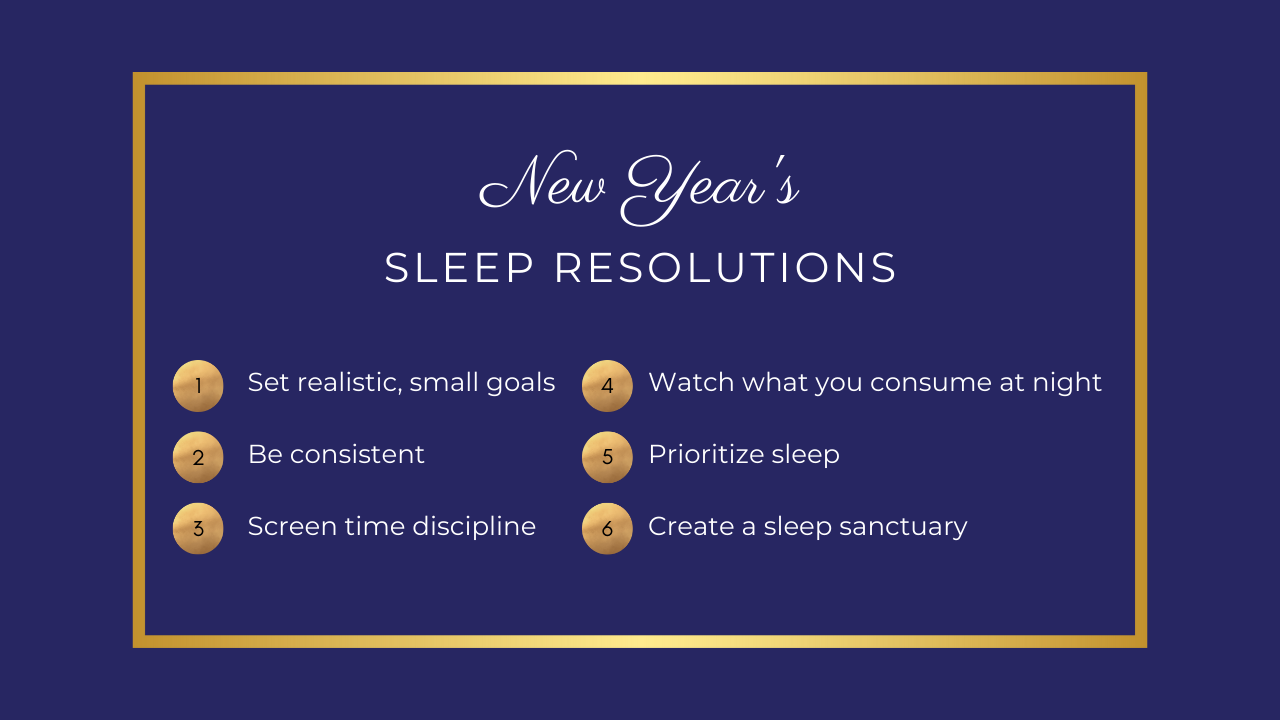 New Year's

SLEEP RESOLUTIONS

1 Set realistic, small goals

2 Be consistent

3 Screen time discipline

4 Watch what you consume at night

5 Prioritize sleep

6 Create a sleep sanctuary